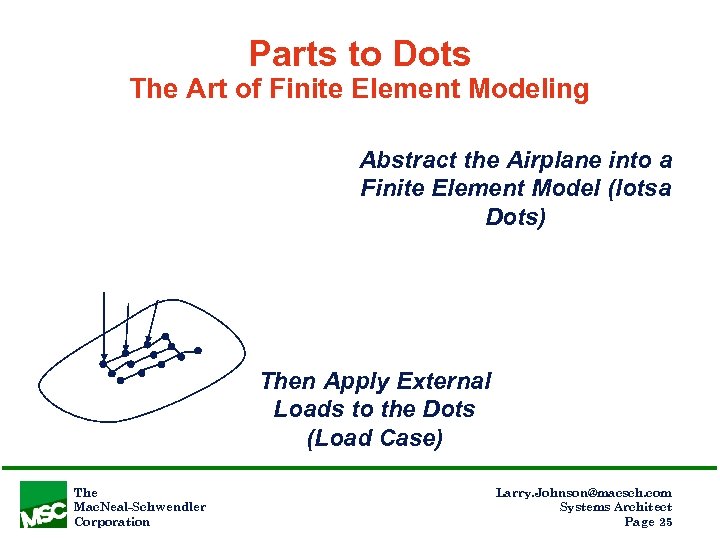 Parts to Dots
The Art of Finite Element Modeling

Abstract the Airplane into a Finite Element Model (lotsa Dots)

Then Apply External Loads to the Dots (Load Case)

MSC

The MacNeal-Schwendler Corporation

Larry.Johnson@macsch.com
Systems Architect
Page 25